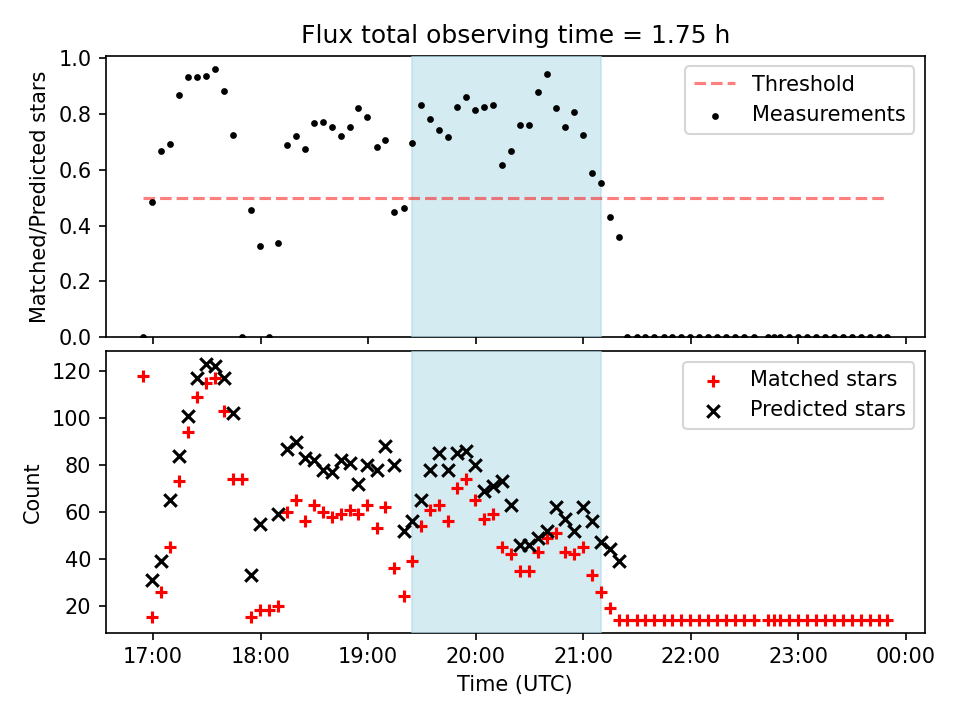 Flux total observing time = 1.75 h

Matched/Predicted stars

1.0
0.8
0.6
0.4
0.2
0.0

Threshold
Measurements

Count

120
100
80
60
40
20

Matched stars
Predicted stars

17:00 18:00 19:00 20:00 21:00 22:00 23:00 00:00

Time (UTC)